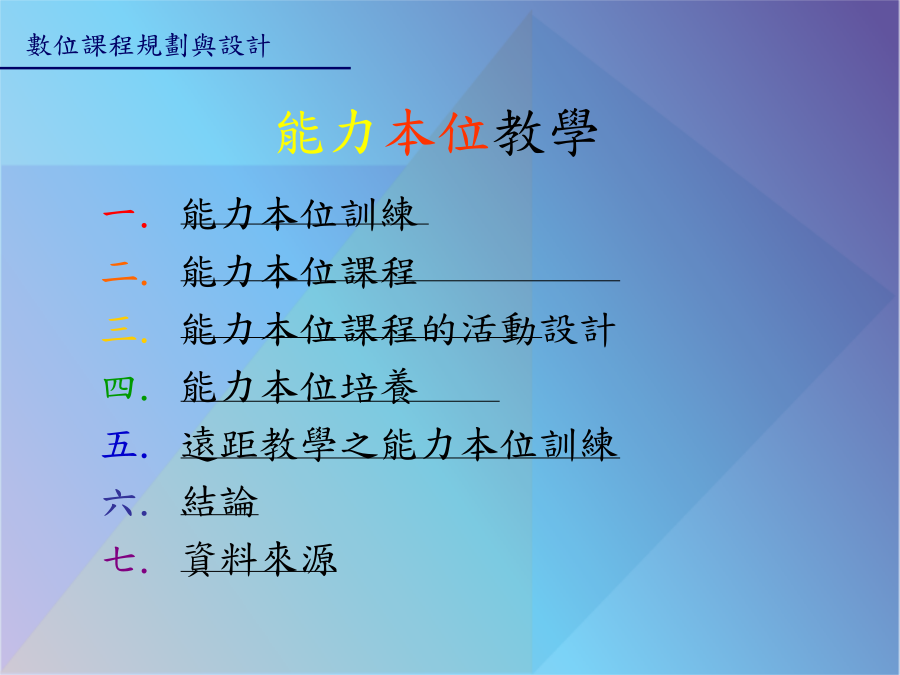 數位課程規劃與設計

能力本位教學

一. 能力本位訓練

二. 能力本位課程

三. 能力本位課程的活動設計

四. 能力本位培養

五. 遠距教學之能力本位訓練

六. 結論

七. 資料來源